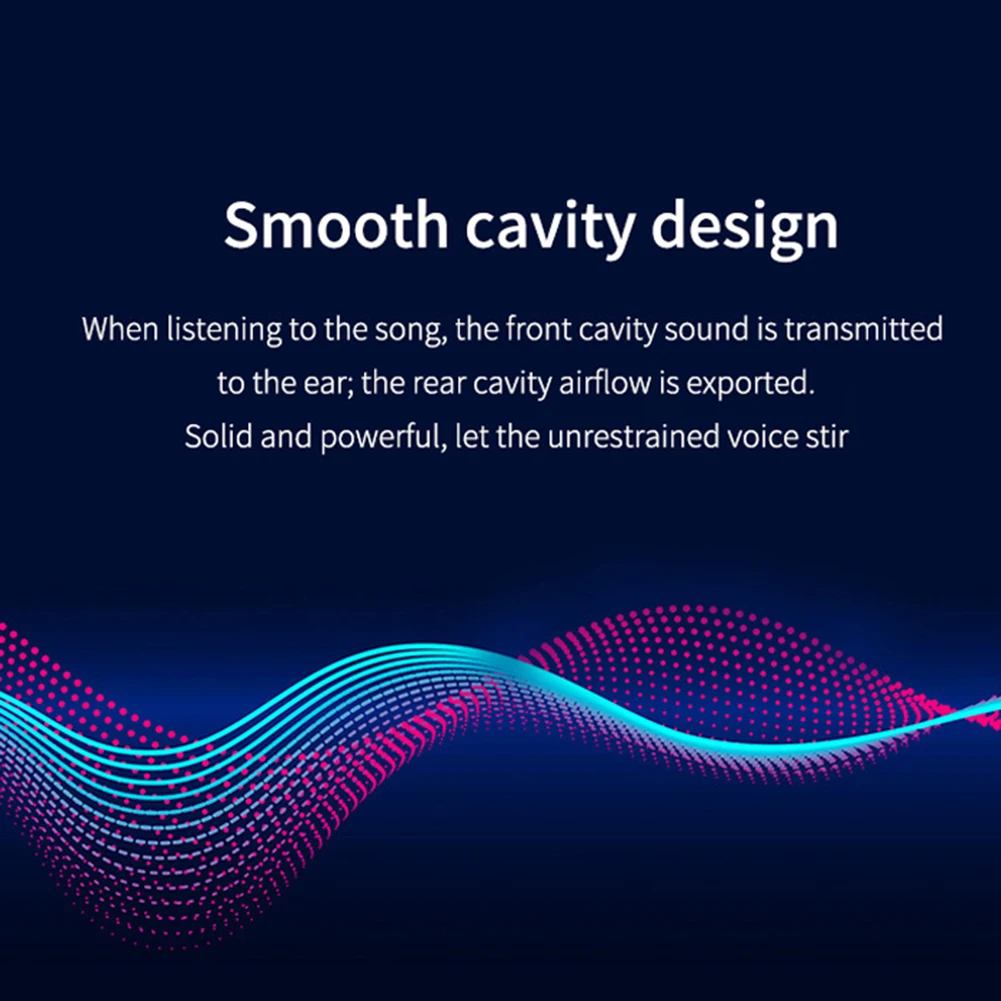 Smooth cavity design

When listening to the song, the front cavity sound is transmitted to the ear; the rear cavity airflow is exported. Solid and powerful, let the unrestrained voice stir